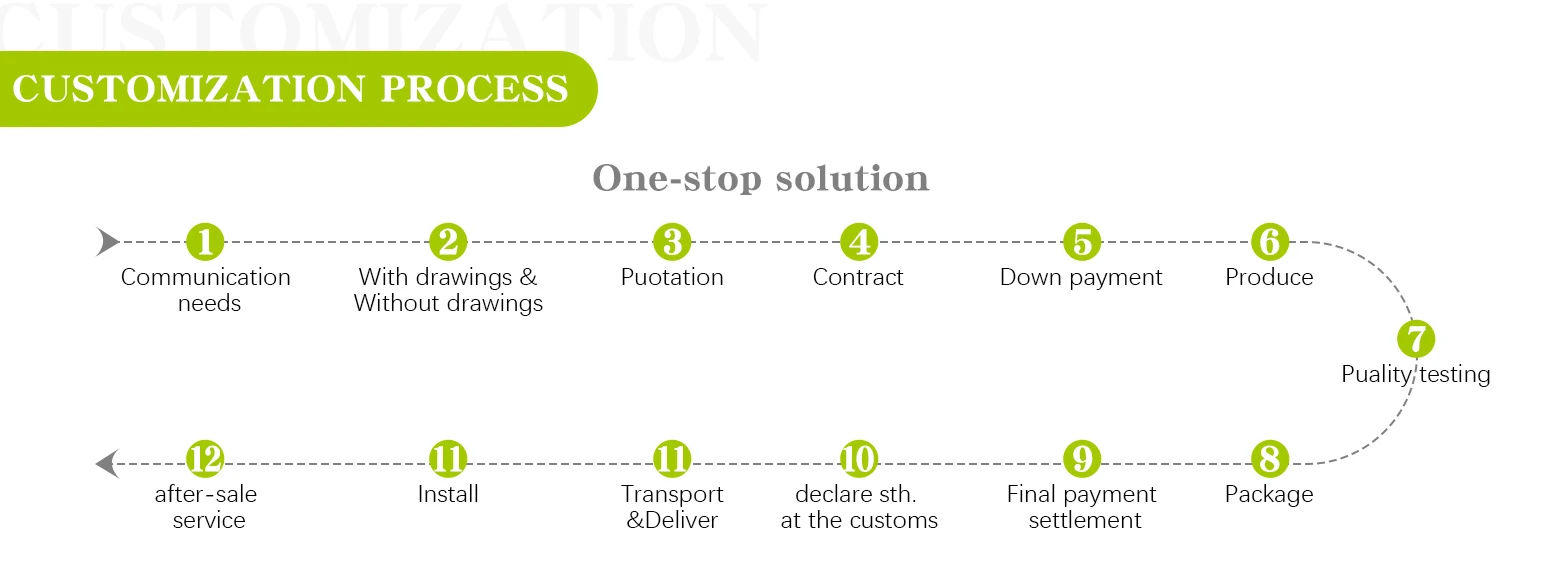 CUSTOMIZATION

CUSTOMIZATION PROCESS

One-stop solution

1
Communication needs

2
With drawings & Without drawings

3
Puotation

4
Contract

5
Down payment

6
Produce

7
Puality testing

8
Package

9
Final payment settlement

10
declare sth. at the customs

11
Transport &Deliver

11
Install

12
after-sale service